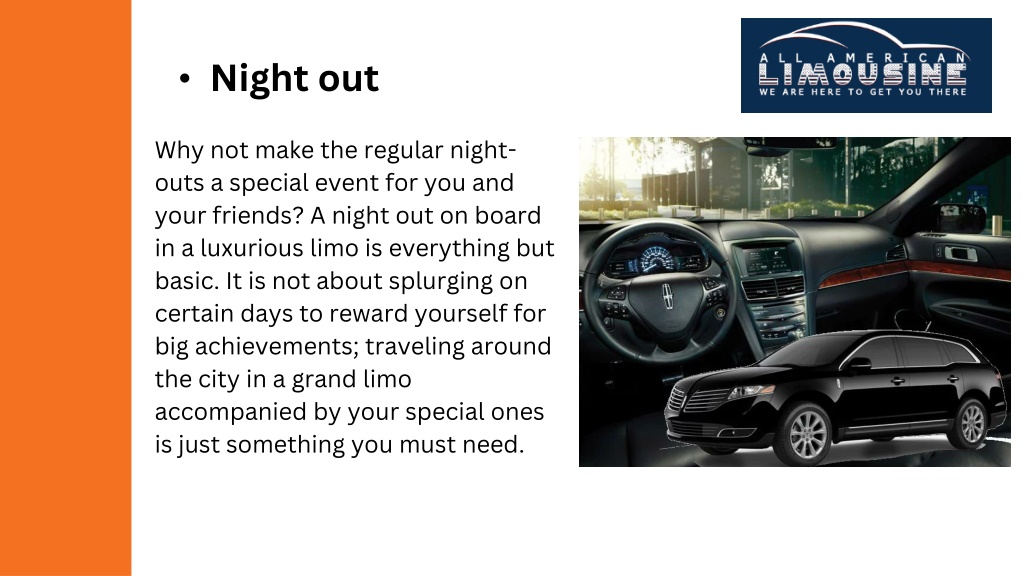 • Night out

ALL AMERICAN
LIMOUSINE
WE ARE HERE TO GET YOU THERE

Why not make the regular night-outs a special event for you and your friends? A night out on board in a luxurious limo is everything but basic. It is not about splurging on certain days to reward yourself for big achievements; traveling around the city in a grand limo accompanied by your special ones is just something you must need.